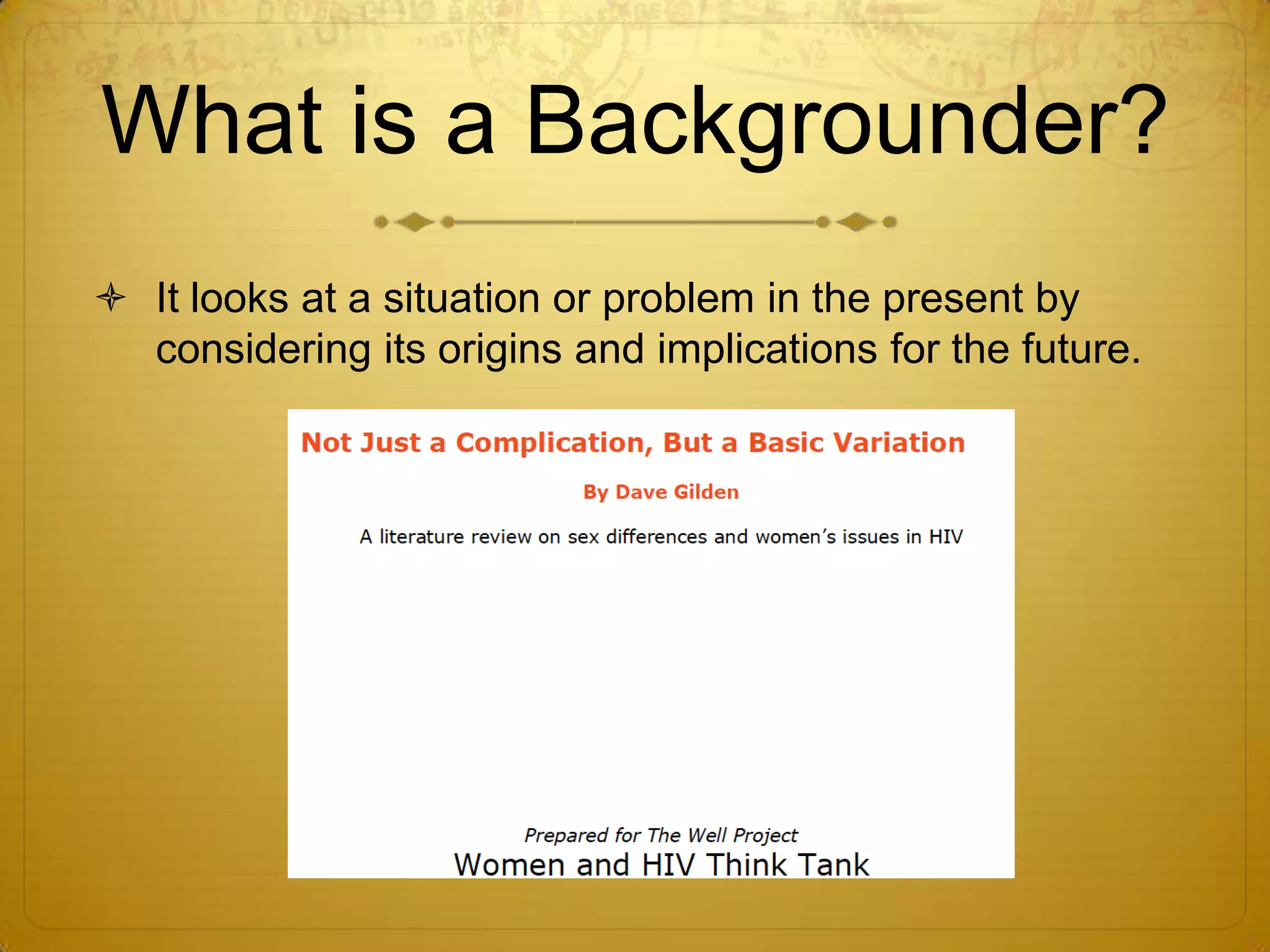 What is a Backgrounder?

It looks at a situation or problem in the present by considering its origins and implications for the future.

Not Just a Complication, But a Basic Variation

By Dave Gilden

A literature review on sex differences and women's issues in HIV

Prepared for The Well Project
Women and HIV Think Tank